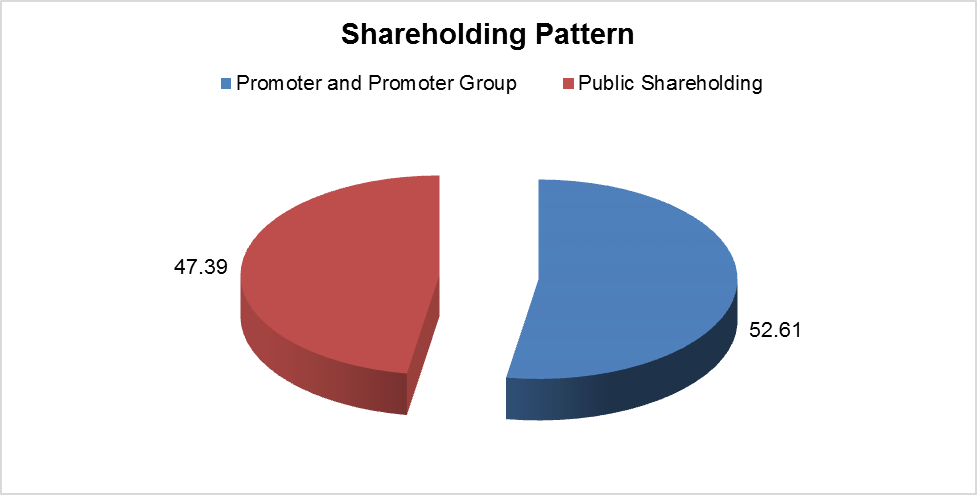 Shareholding Pattern

Promoter and Promoter Group
Public Shareholding

47.39

52.61